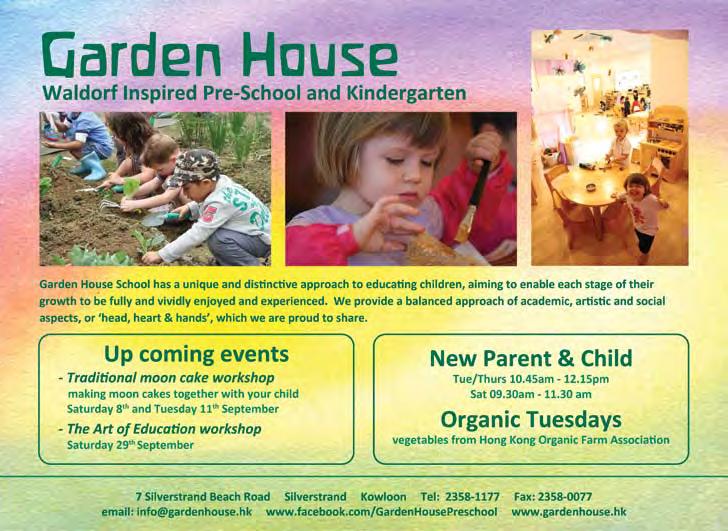 Garden House
Waldorf Inspired Pre-School and Kindergarten

Garden House School has a unique and distinctive approach to educating children, aiming to enable each stage of their growth to be fully and vividly enjoyed and experienced. We provide a balanced approach of academic, artistic and social aspects, or 'head, heart & hands', which we are proud to share.

Up coming events
- Traditional moon cake workshop
making moon cakes together with your child
Saturday 8$^{th}$ and Tuesday 11$^{th}$ September
- The Art of Education workshop
Saturday 29$^{th}$ September

New Parent & Child
Tue/Thurs 10.45am - 12.15pm
Sat 09.30am - 11.30 am

Organic Tuesdays
vegetables from Hong Kong Organic Farm Association

7 Silverstrand Beach Road Silverstrand Kowloon Tel: 2358-1177 Fax: 2358-0077
email: info@gardenhouse.hk www.facebook.com/GardenHousePreschool www.gardenhouse.hk